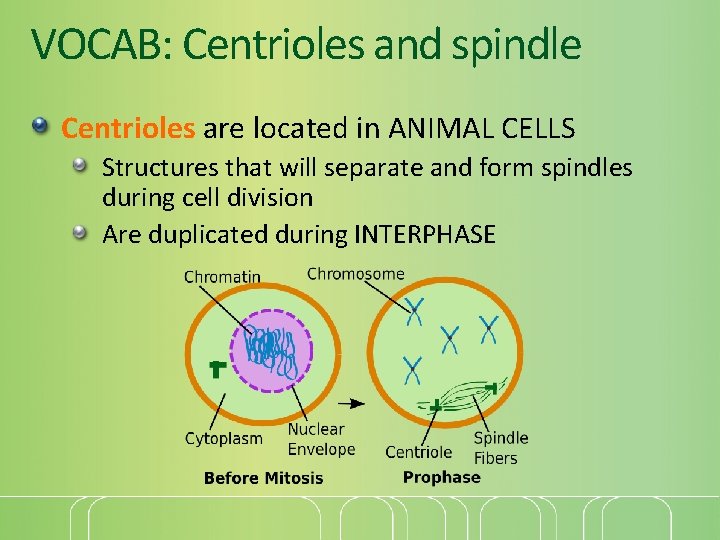 VOCAB: Centrioles and spindle

Centrioles are located in ANIMAL CELLS

Structures that will separate and form spindles during cell division

Are duplicated during INTERPHASE

Chromatin

Chromosome

Cytoplasm

Nuclear Envelope

Centriole

Spindle Fibers

Before Mitosis

Prophase